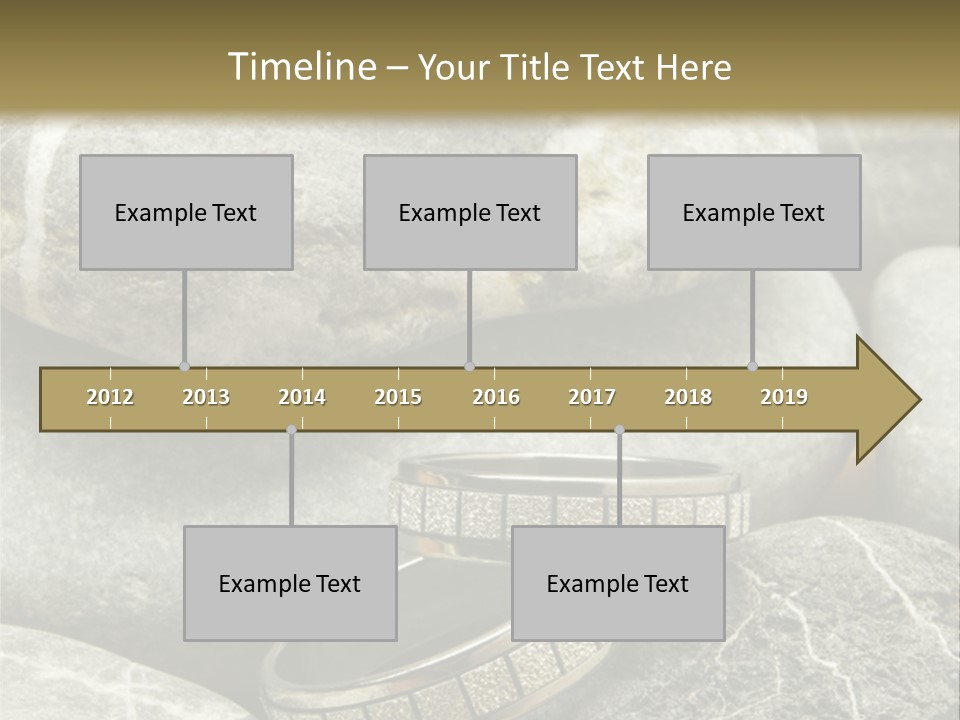 Timeline – Your Title Text Here

Example Text

Example Text

Example Text

2012 2013 2014 2015 2016 2017 2018 2019

Example Text

Example Text